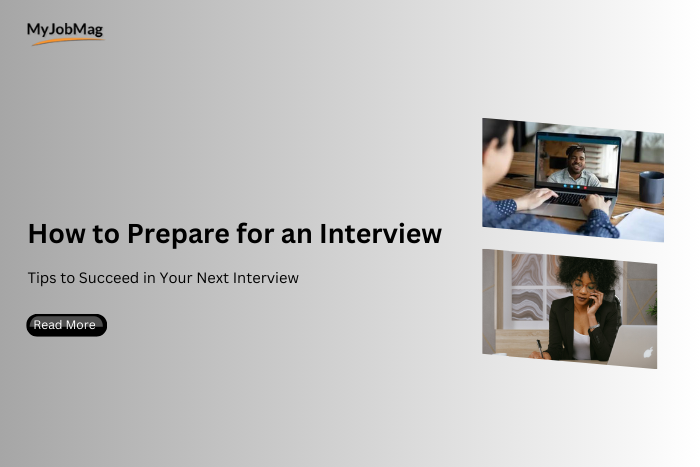 MyJobMag

How to Prepare for an Interview

Tips to Succeed in Your Next Interview

Read More